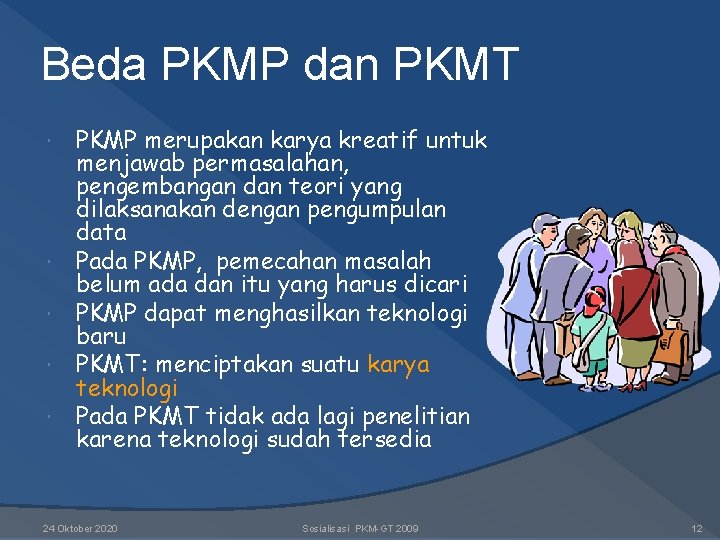 Beda PKMP dan PKMT

• PKMP merupakan karya kreatif untuk menjawab permasalahan, pengembangan dan teori yang dilaksanakan dengan pengumpulan data
• Pada PKMP, pemecahan masalah belum ada dan itu yang harus dicari
• PKMP dapat menghasilkan teknologi baru
• PKMT: menciptakan suatu karya teknologi
• Pada PKMT tidak ada lagi penelitian karena teknologi sudah tersedia

24 Oktober 2020 Sosialisasi PKM-GT 2009 12